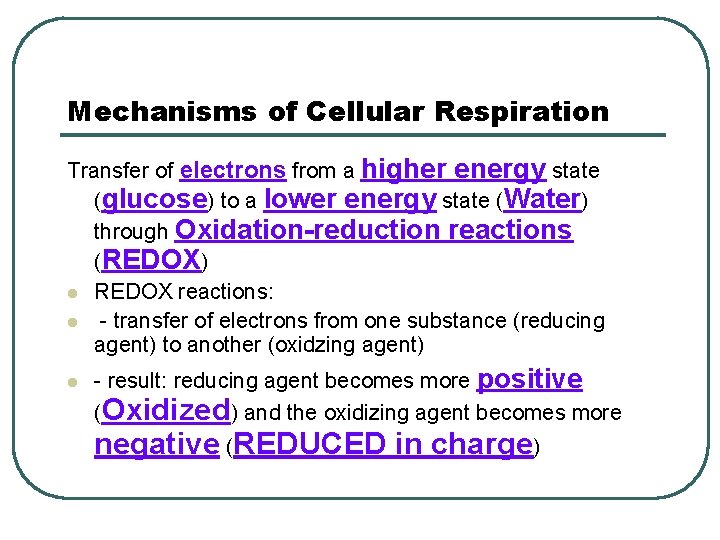 Mechanisms of Cellular Respiration

Transfer of electrons from a higher energy state (glucose) to a lower energy state (Water) through Oxidation-reduction reactions (REDOX)

- REDOX reactions:
- - transfer of electrons from one substance (reducing agent) to another (oxidzing agent)
- - result: reducing agent becomes more positive (Oxidized) and the oxidizing agent becomes more negative (REDUCED in charge)